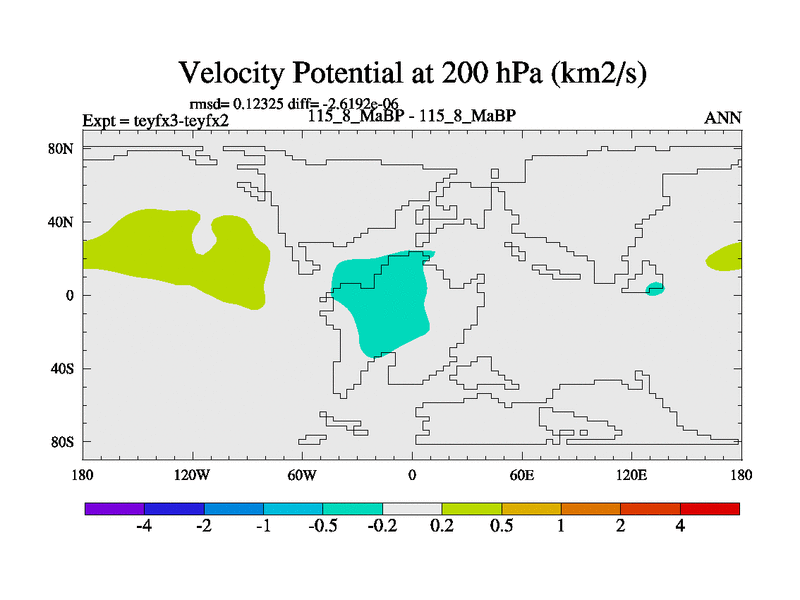 Velocity Potential at 200 hPa (km2/s)

rmsd= 0.12325 diff= -2.6192e-06

Expt = teyfx3-teyfx2

115_8_MaBP - 115_8_MaBP

ANN

80N
40N
0
40S
80S

180
120W
60W
0
60E
120E
180

-4
-2
-1
-0.5
-0.2
0.2
0.5
1
2
4